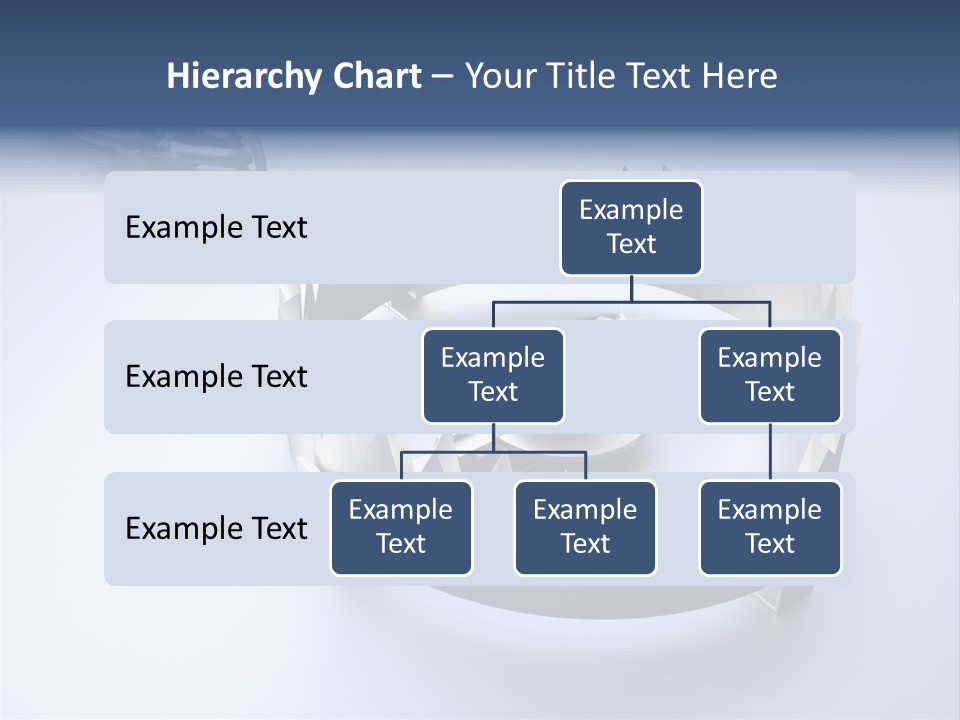 Hierarchy Chart – Your Title Text Here

Example Text

Example Text

Example Text

Example Text

Example Text

Example Text

Example Text

Example Text

Example Text